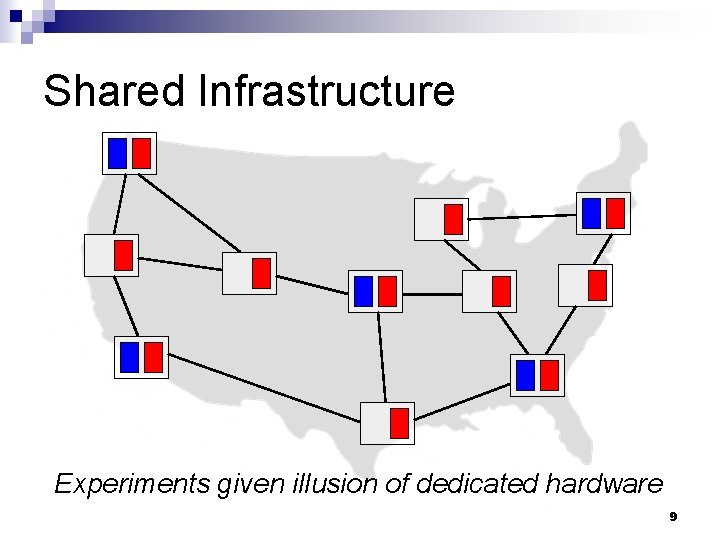 Shared Infrastructure

Experiments given illusion of dedicated hardware

9